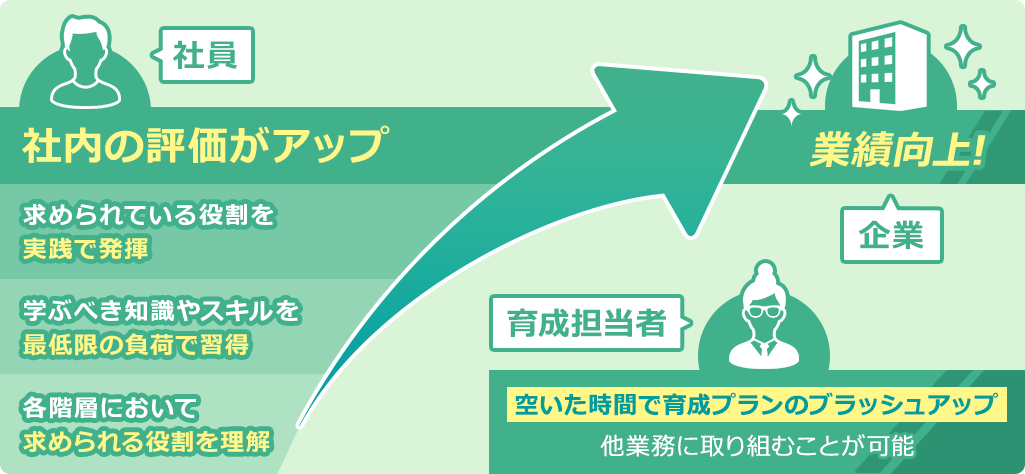 社員

社内の評価がアップ

求められている役割を
実践で発揮

学ぶべき知識やスキルを
最低限の負荷で習得

各階層において
求められる役割を理解

業績向上!

企業

育成担当者

空いた時間で育成プランのブラッシュアップ
他業務に取り組むことが可能